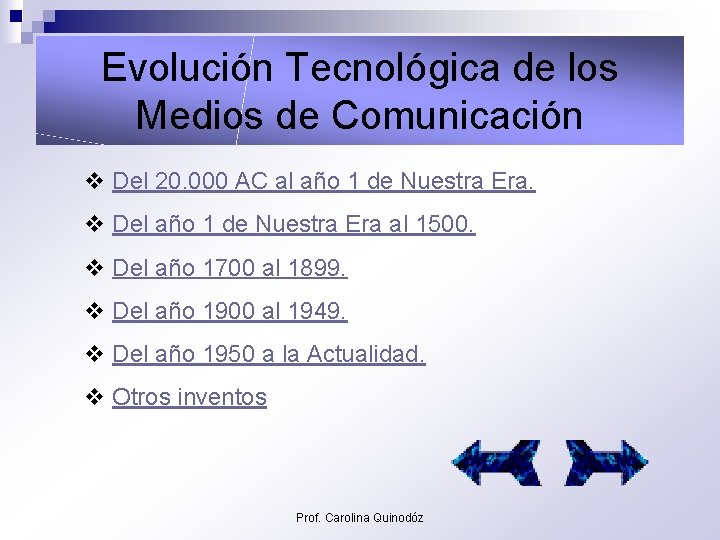 Evolución Tecnológica de los Medios de Comunicación

❖ Del 20.000 AC al año 1 de Nuestra Era.

❖ Del año 1 de Nuestra Era al 1500.

❖ Del año 1700 al 1899.

❖ Del año 1900 al 1949.

❖ Del año 1950 a la Actualidad.

❖ Otros inventos

Prof. Carolina Quinodóz